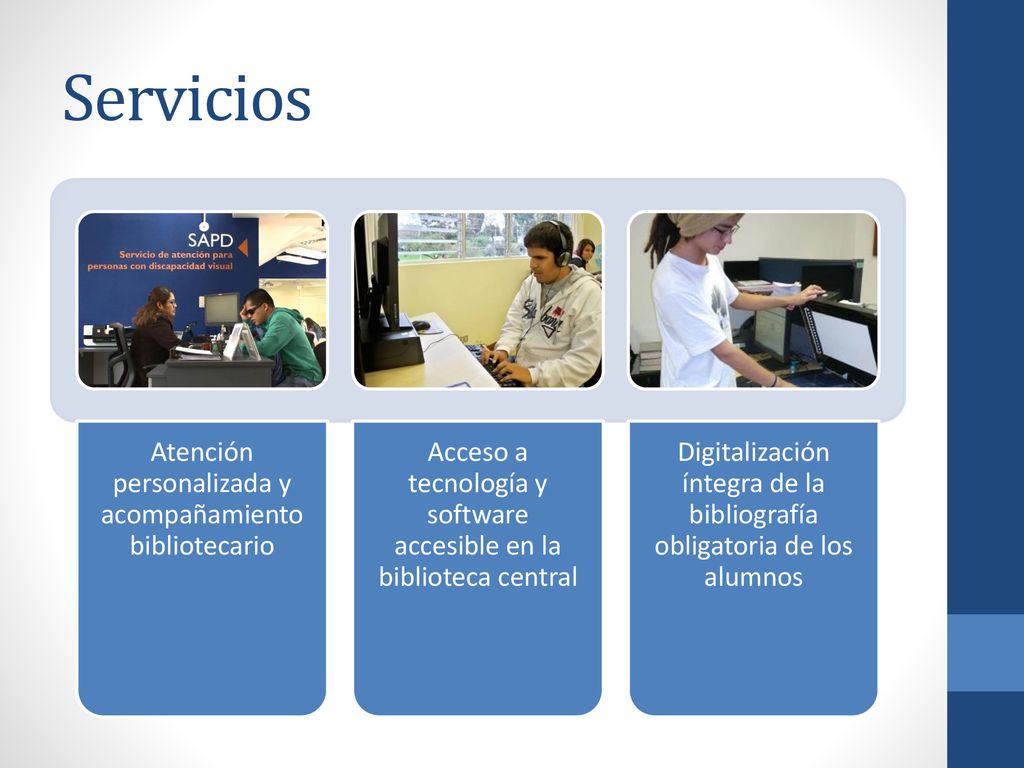 Servicios

SAPD
Servicio de atención para personas con discapacidad visual

Atención personalizada y acompañamiento bibliotecario

Acceso a tecnología y software accesible en la biblioteca central

Digitalización íntegra de la bibliografía obligatoria de los alumnos